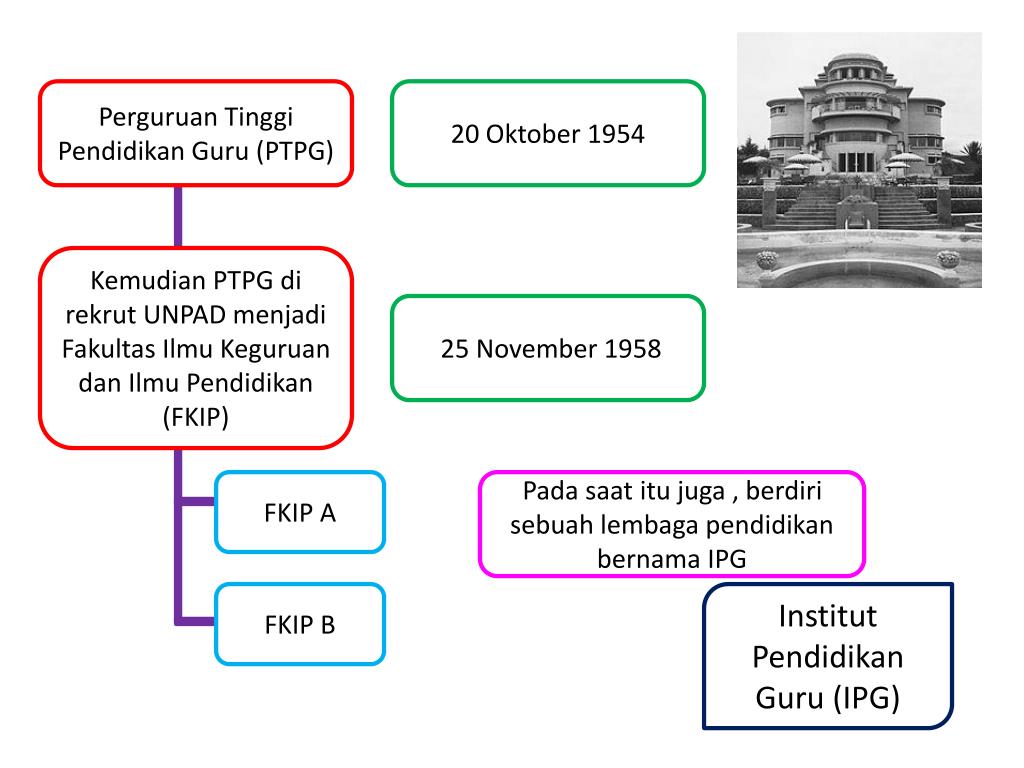 Perguruan Tinggi Pendidikan Guru (PTPG)

20 Oktober 1954

Kemudian PTPG di rekrut UNPAD menjadi Fakultas Ilmu Keguruan dan Ilmu Pendidikan (FKIP)

25 November 1958

FKIP A

FKIP B

Pada saat itu juga , berdiri sebuah lembaga pendidikan bernama IPG

Institut Pendidikan Guru (IPG)